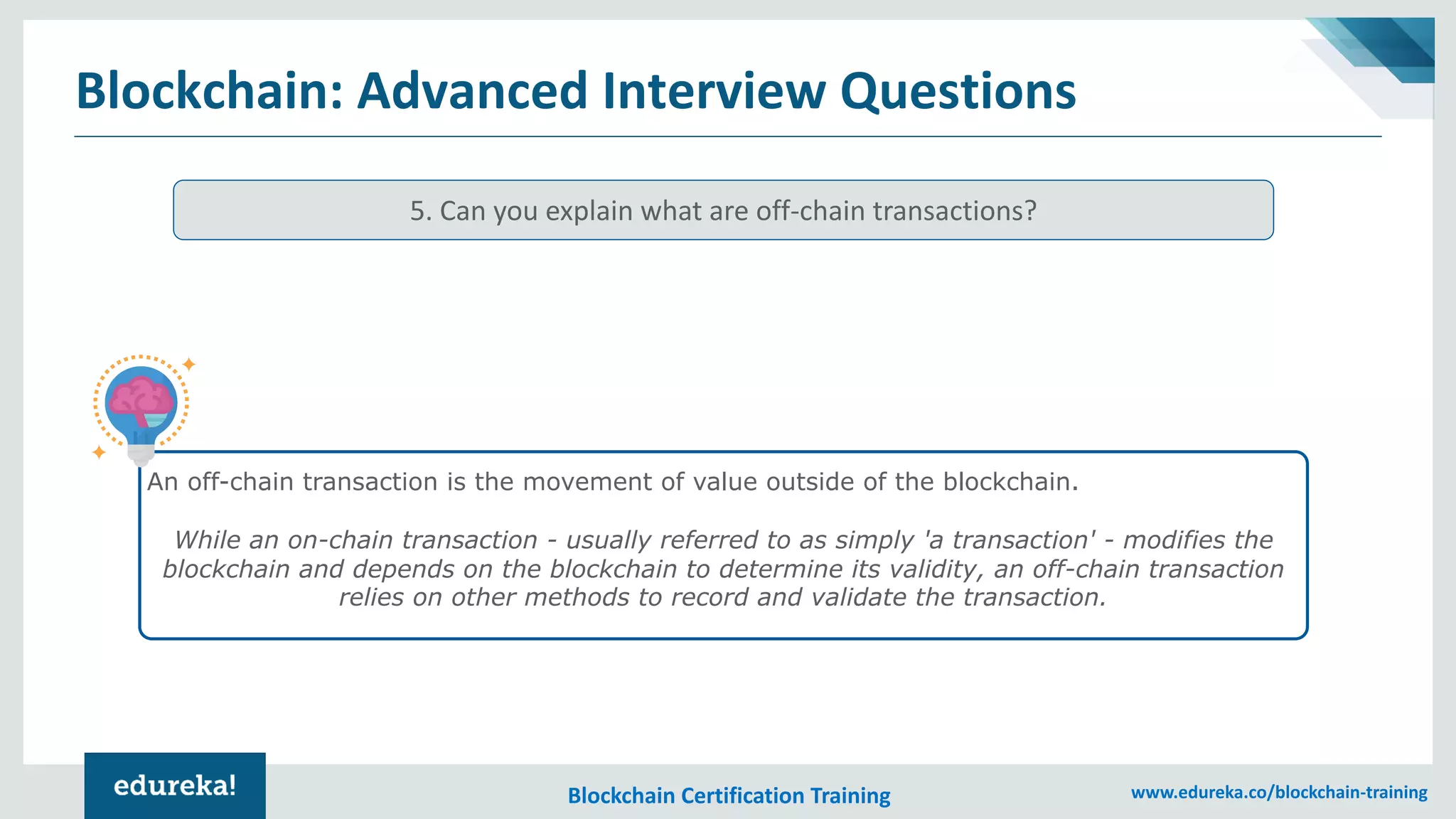 Blockchain: Advanced Interview Questions

5. Can you explain what are off-chain transactions?

An off-chain transaction is the movement of value outside of the blockchain.

While an on-chain transaction - usually referred to as simply 'a transaction' - modifies the blockchain and depends on the blockchain to determine its validity, an off-chain transaction relies on other methods to record and validate the transaction.

edureka!

Blockchain Certification Training

www.edureka.co/blockchain-training